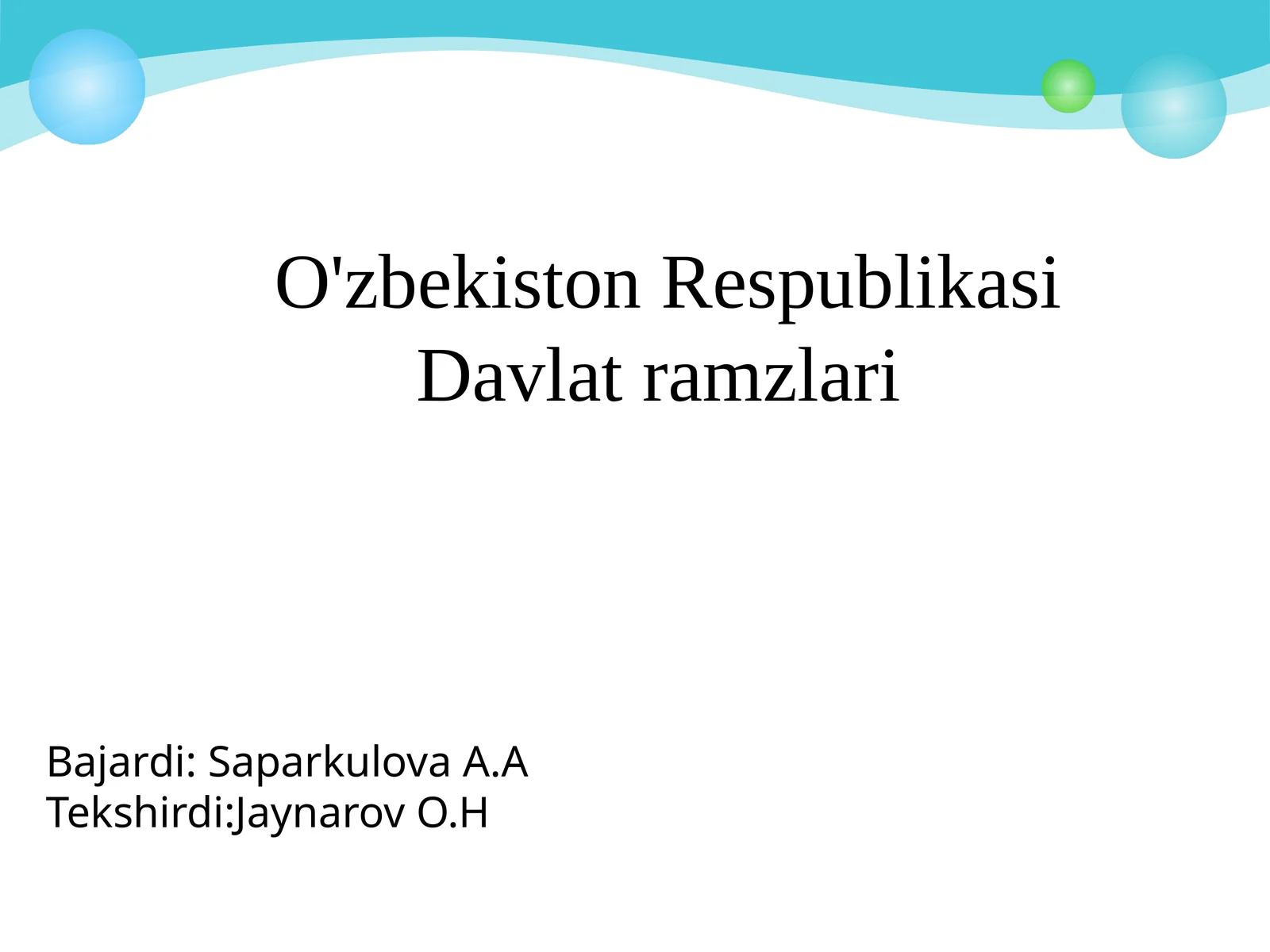 O'zbekiston Respublikasi
Davlat ramzlari

Bajardi: Saparkulova A.A
Tekshirdi:Jaynarov O.H